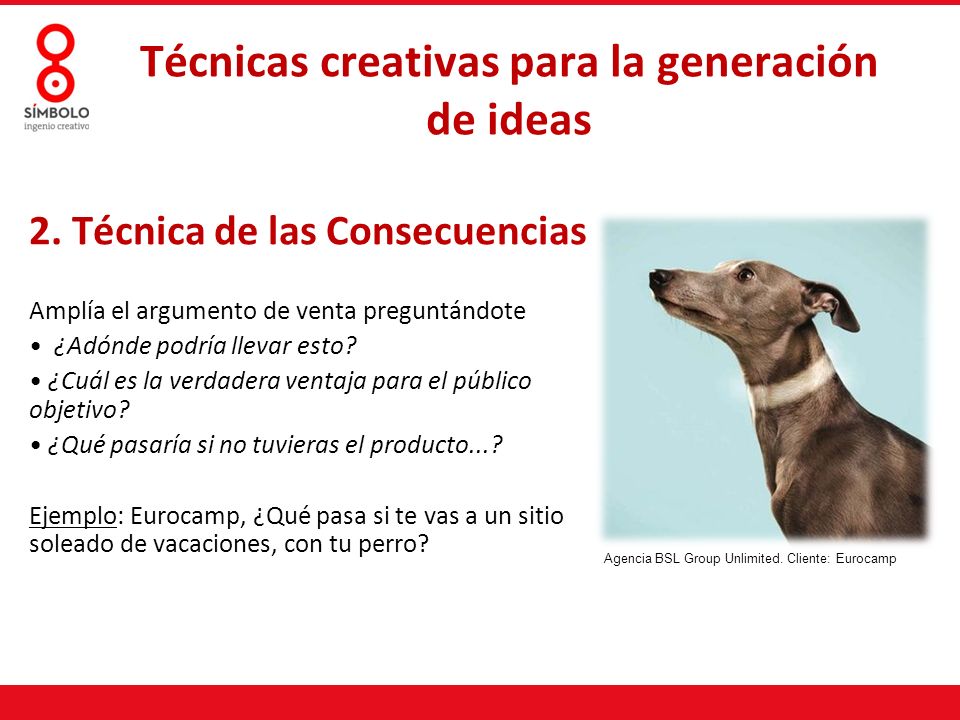 SÍMBOLO
ingenio creativo

Técnicas creativas para la generación de ideas

2. Técnica de las Consecuencias

Amplía el argumento de venta preguntándote
• ¿Adónde podría llevar esto?
• ¿Cuál es la verdadera ventaja para el público objetivo?
• ¿Qué pasaría si no tuvieras el producto...?

Ejemplo: Eurocamp, ¿Qué pasa si te vas a un sitio soleado de vacaciones, con tu perro?

Agencia BSL Group Unlimited. Cliente: Eurocamp